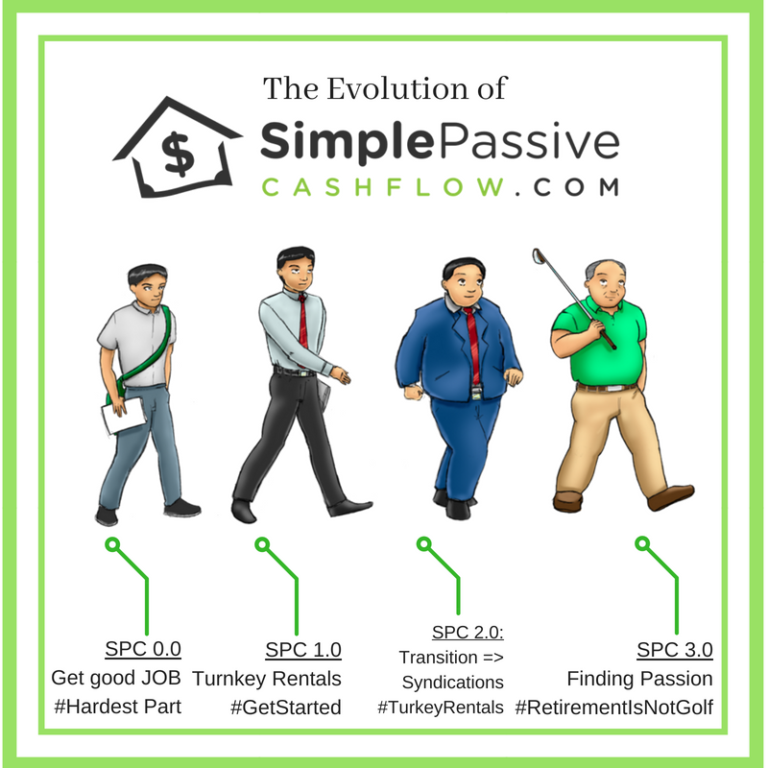 The Evolution of

$

SimplePassive
CASHFLOW.COM

SPC 0.0
Get good JOB
#Hardest Part

SPC 1.0
Turnkey Rentals
#GetStarted

SPC 2.0:
Transition =>
Syndications
#TurkeyRentals

SPC 3.0
Finding Passion
#RetirementIsNotGolf